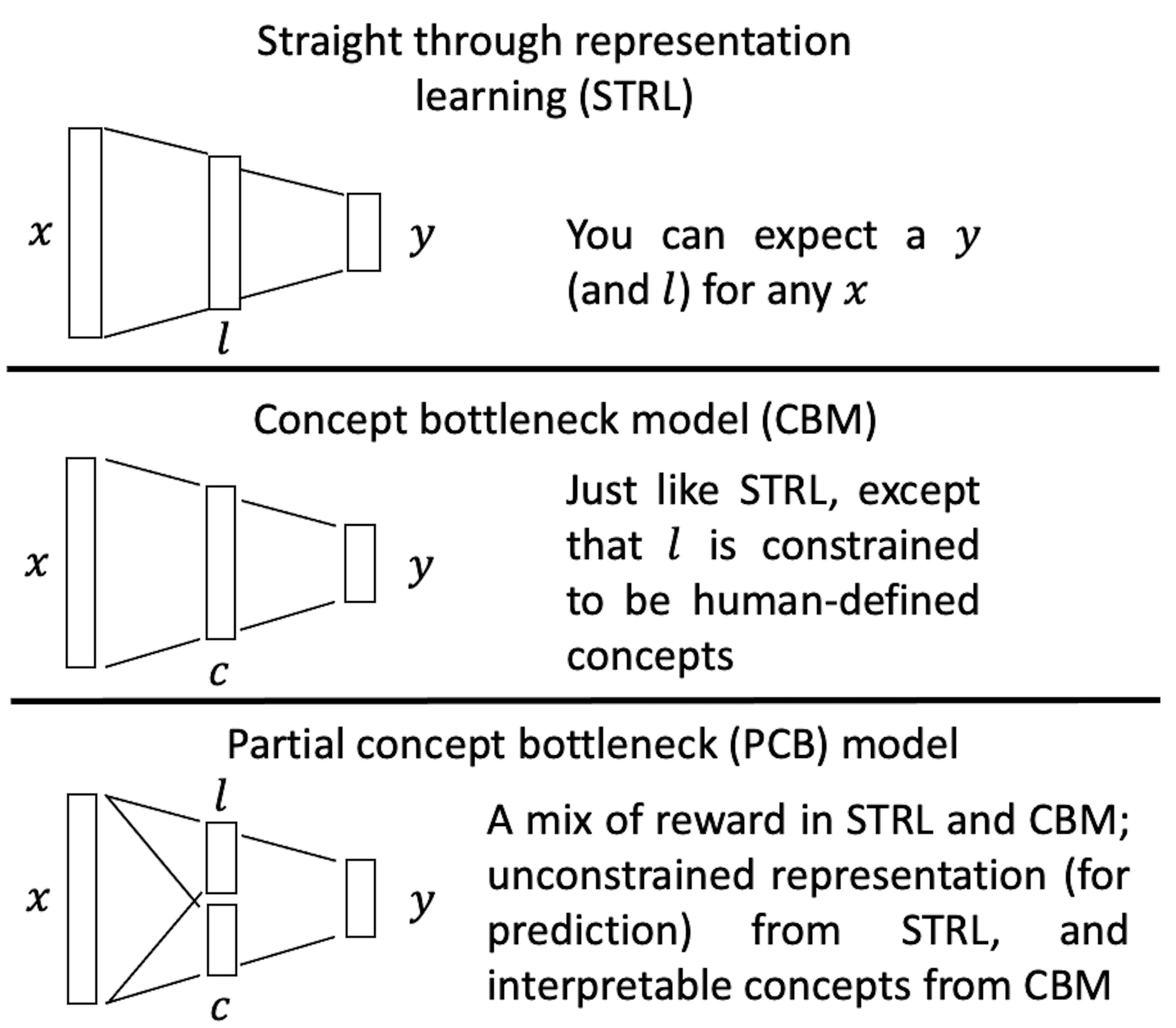 Straight through representation learning (STRL)

$x$

$l$

$y$

You can expect a $y$ (and $l$) for any $x$

Concept bottleneck model (CBM)

$x$

$c$

$y$

Just like STRL, except that $l$ is constrained to be human-defined concepts

Partial concept bottleneck (PCB) model

$x$

$l$

$c$

$y$

A mix of reward in STRL and CBM; unconstrained representation (for prediction) from STRL, and interpretable concepts from CBM